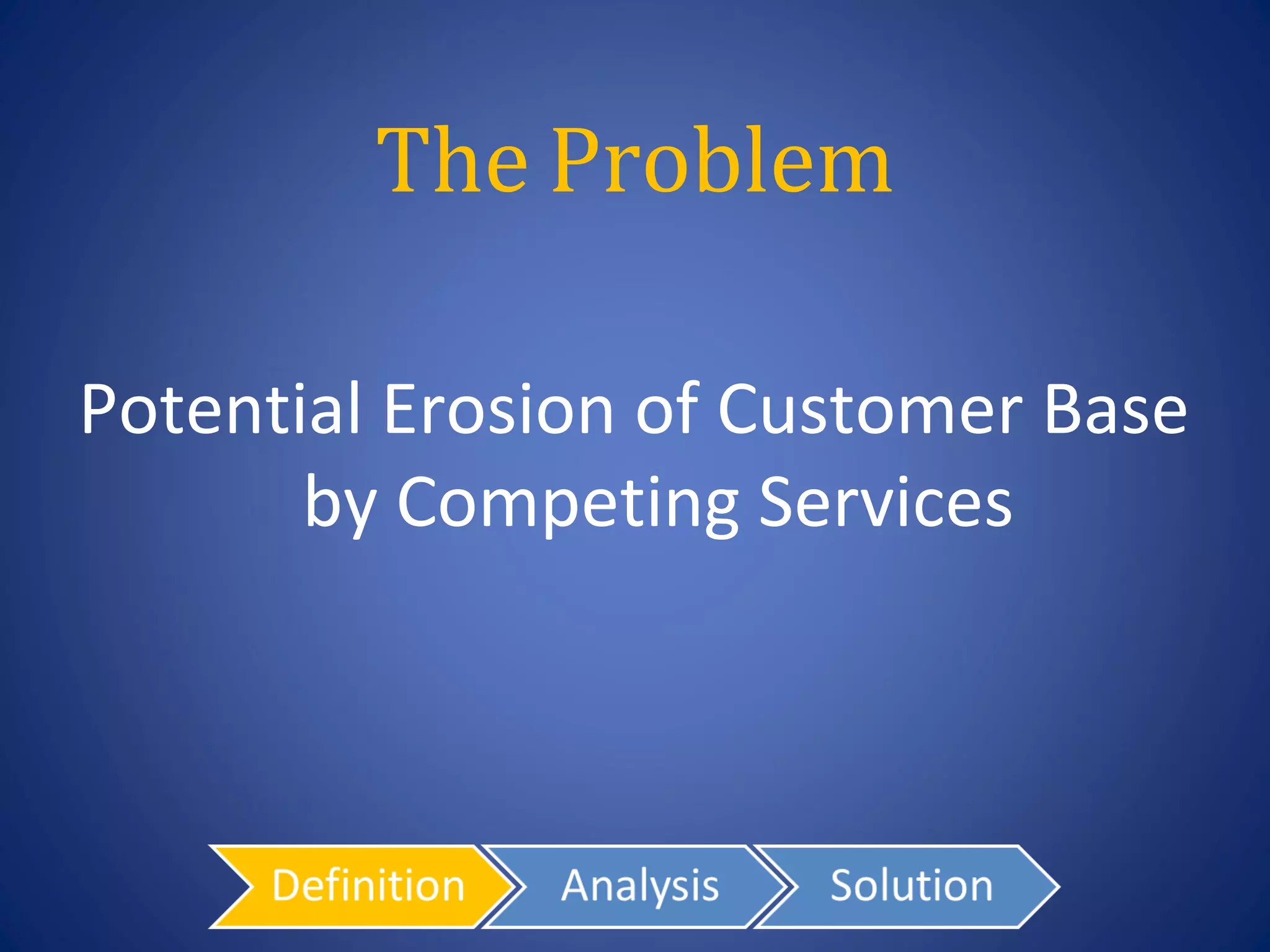 The Problem

Potential Erosion of Customer Base by Competing Services

Definition

Analysis

Solution